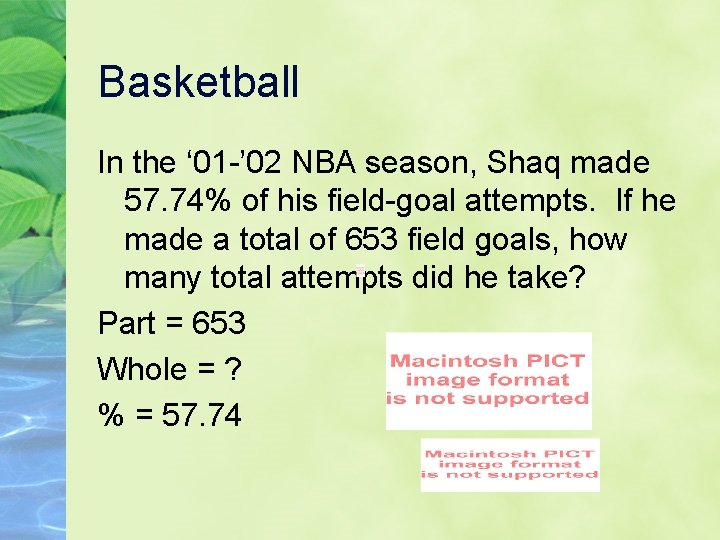 Basketball

In the ‘01-’02 NBA season, Shaq made 57.74% of his field-goal attempts. If he made a total of 653 field goals, how many total attempts did he take?

Part = 653

Whole = ?

% = 57.74

Macintosh PICT image format is not supported

Macintosh PICT image format is not supported